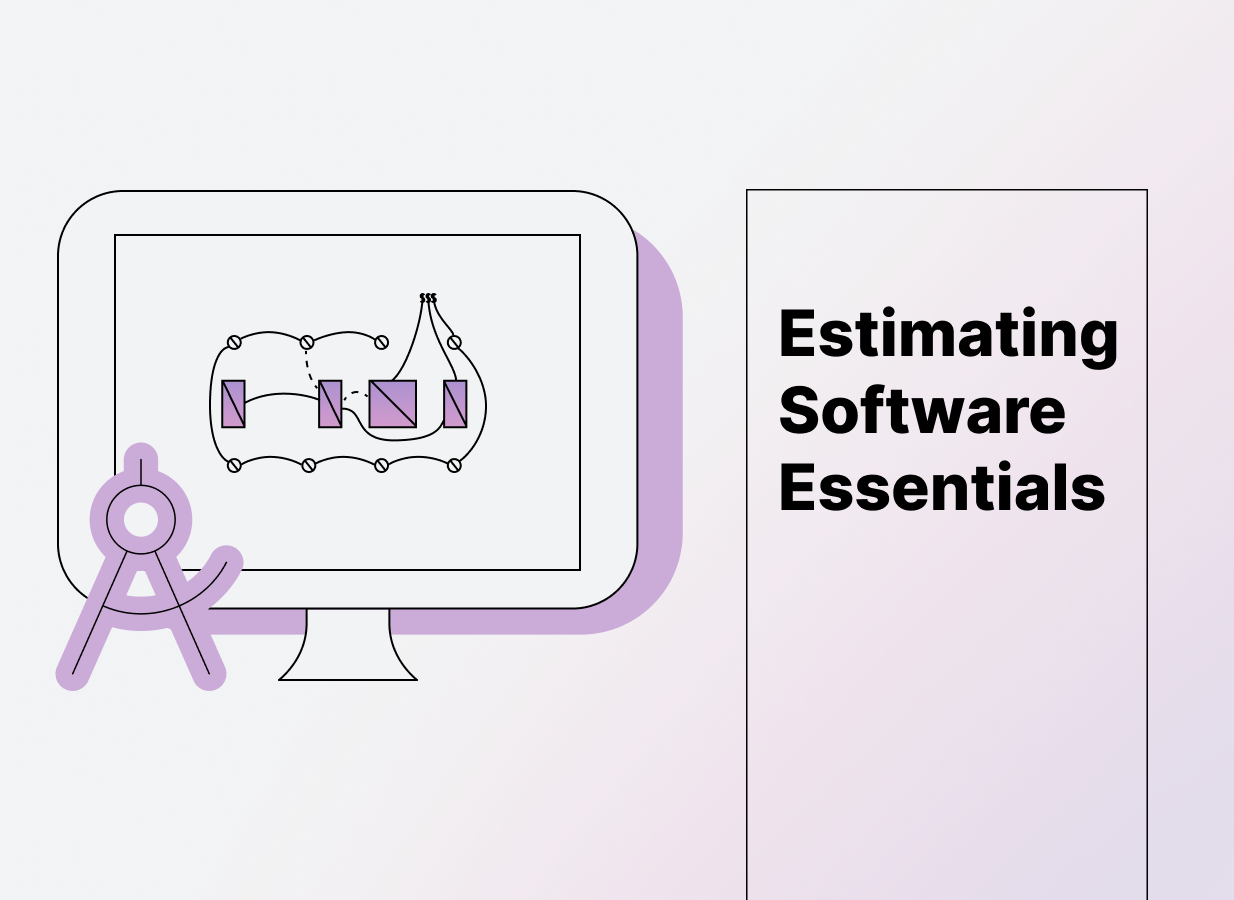 $$$

Estimating Software Essentials